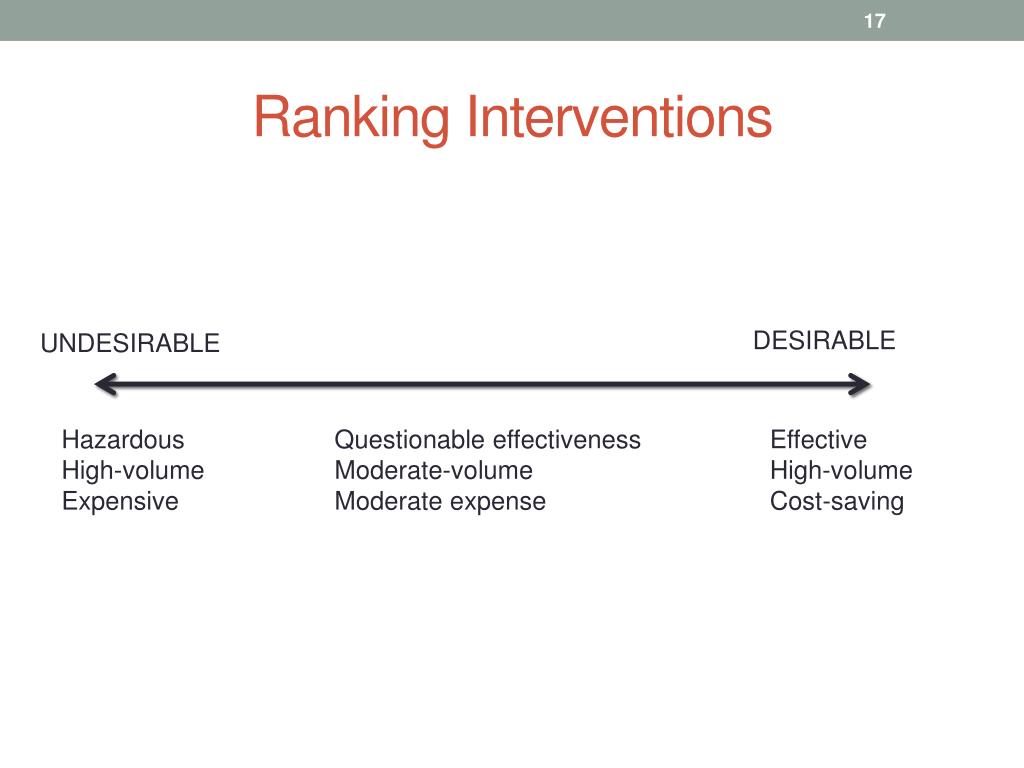 17

Ranking Interventions

UNDESIRABLE

DESIRABLE

Hazardous
High-volume
Expensive

Questionable effectiveness
Moderate-volume
Moderate expense

Effective
High-volume
Cost-saving